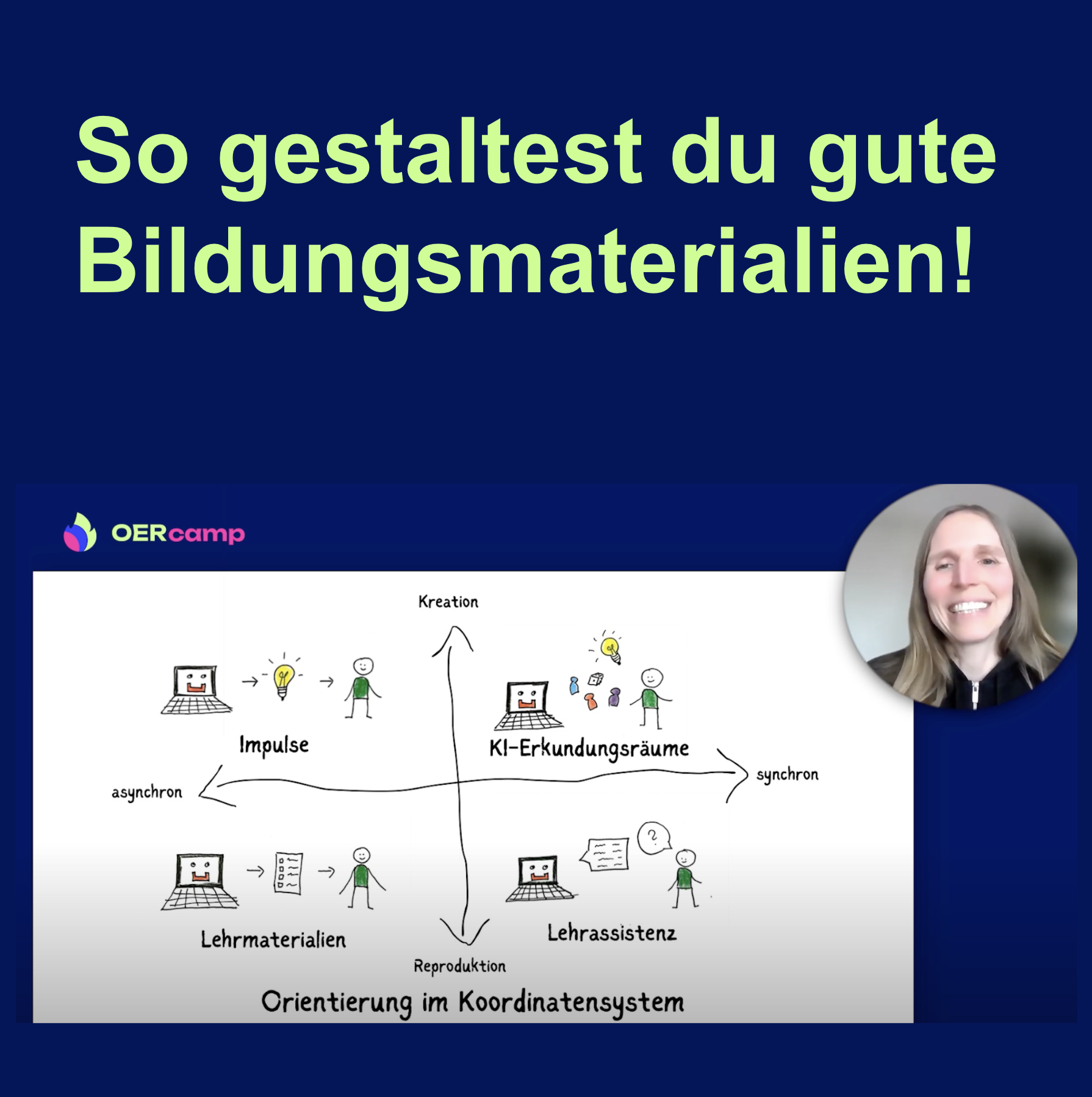 So gestaltest du gute Bildungsmaterialien!

OERcamp

Kreation

Impulse

KI-Erkundungsräume

asynchron

synchron

Lehrmaterialien

Lehrassistenz

Reproduktion

Orientierung im Koordinatensystem